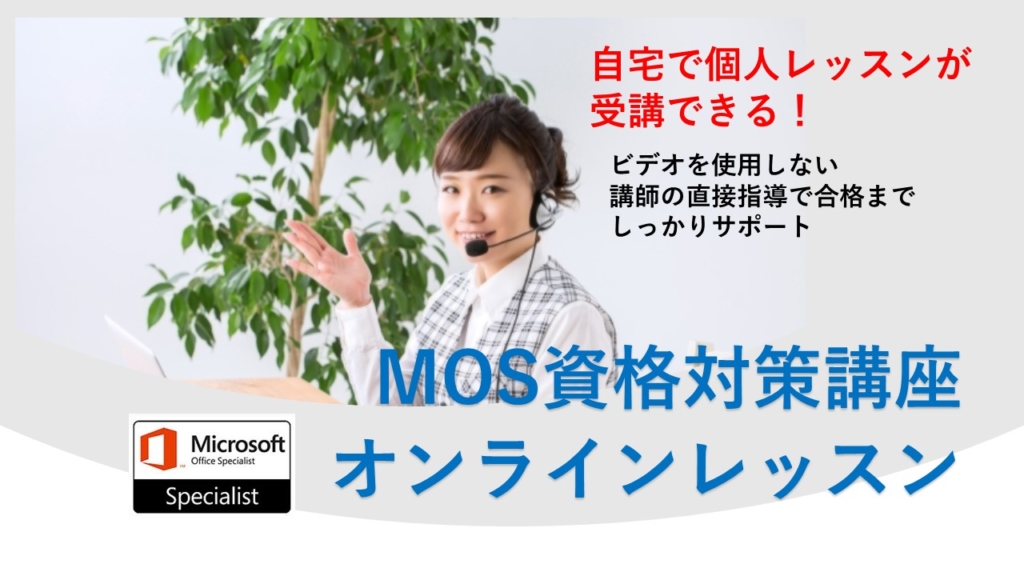 自宅で個人レッスンが受講できる！

ビデオを使用しない
講師の直接指導で合格まで
しっかりサポート

MOS資格対策講座
オンラインレッスン

Microsoft
Office Specialist
Specialist